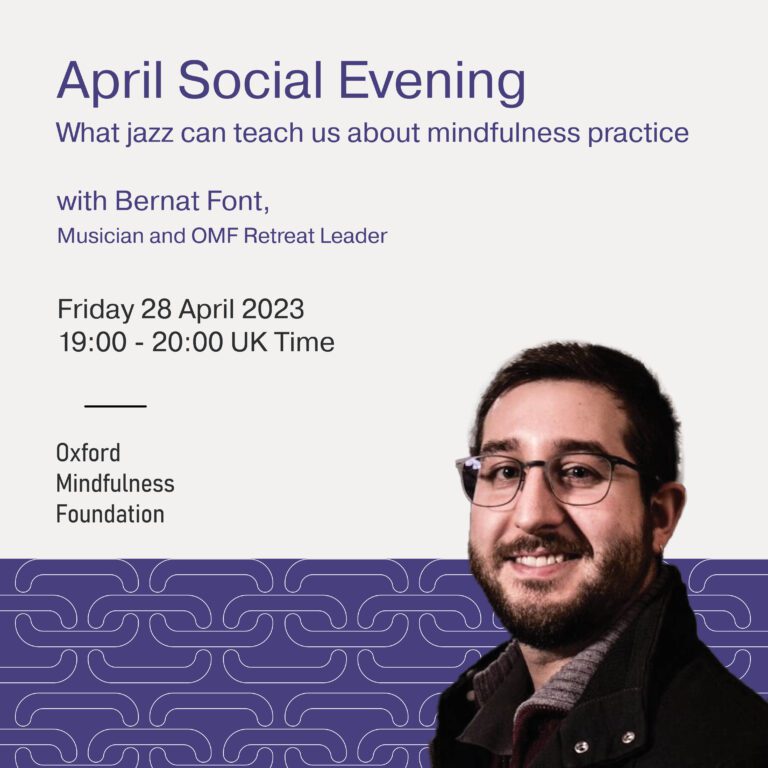 April Social Evening
What jazz can teach us about mindfulness practice

with Bernat Font,
Musician and OMF Retreat Leader

Friday 28 April 2023
19:00 - 20:00 UK Time

Oxford
Mindfulness
Foundation